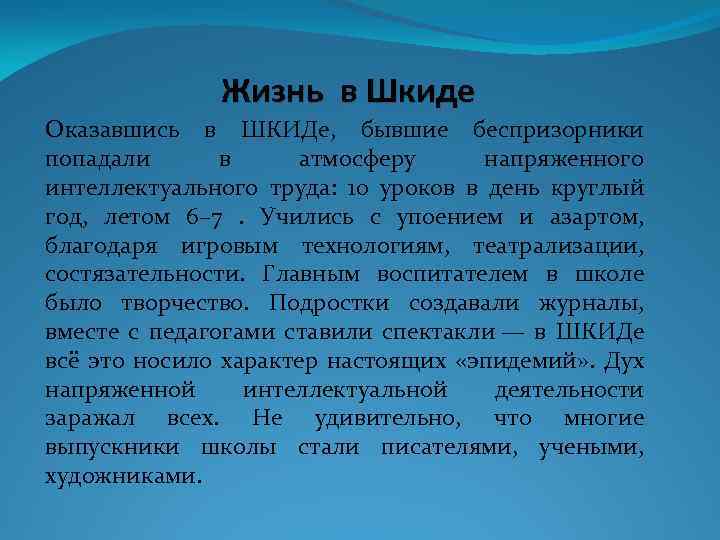 Жизнь в Шкиде

Оказавшись в ШКИДе, бывшие беспризорники попадали в атмосферу напряженного интеллектуального труда: 10 уроков в день круглый год, летом 6–7 . Учились с упоением и азартом, благодаря игровым технологиям, театрализации, состязательности. Главным воспитателем в школе было творчество. Подростки создавали журналы, вместе с педагогами ставили спектакли — в ШКИДе всё это носило характер настоящих «эпидемий». Дух напряженной интеллектуальной деятельности заражал всех. Не удивительно, что многие выпускники школы стали писателями, учеными, художниками.